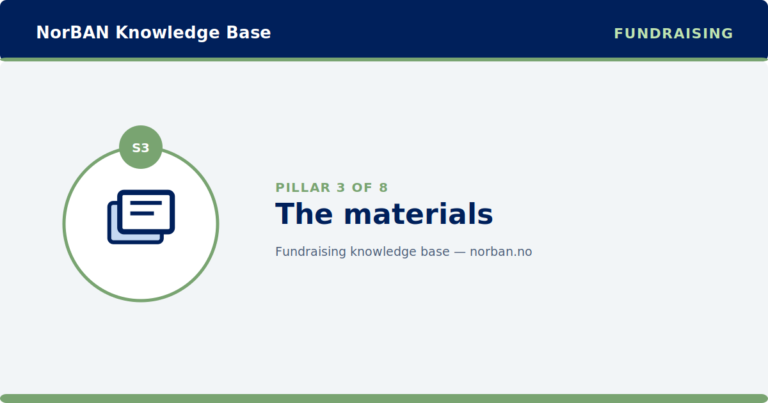 NorBAN Knowledge Base

FUNDRAISING

S3

PILLAR 3 OF 8

The materials

Fundraising knowledge base — norban.no